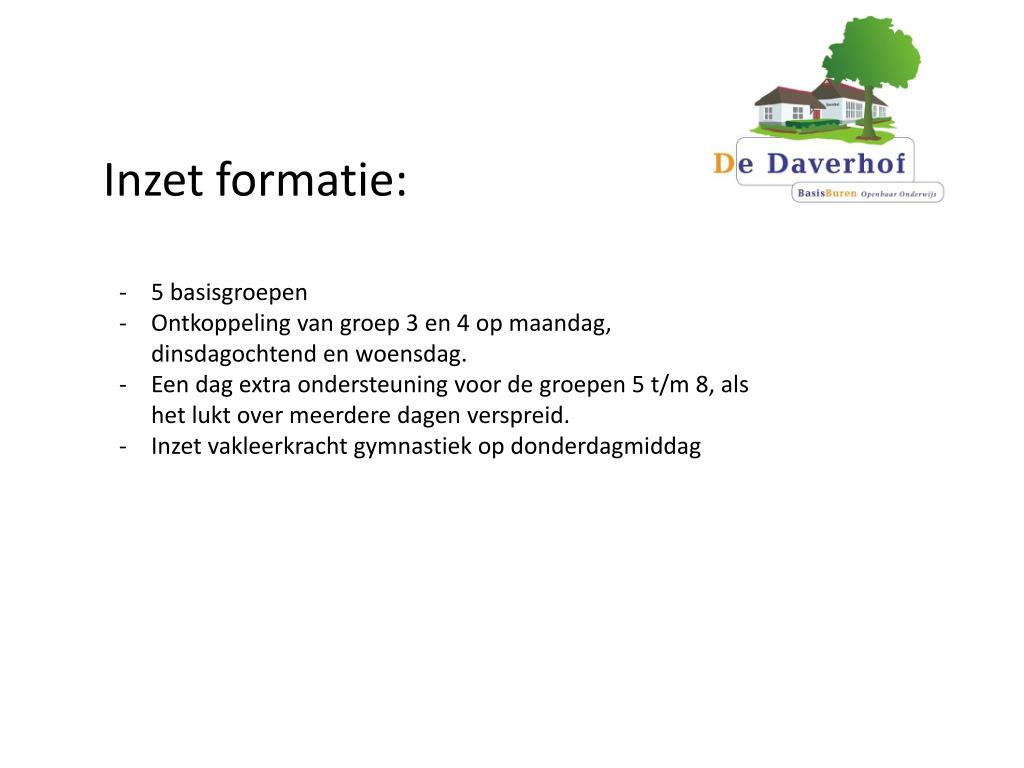 Inzet formatie:

De Daverhof
BasisBuren Openbaar Onderwijs

- 5 basisgroepen
- Ontkoppeling van groep 3 en 4 op maandag, dinsdagochtend en woensdag.
- Een dag extra ondersteuning voor de groepen 5 t/m 8, als het lukt over meerdere dagen verspreid.
- Inzet vakleerkracht gymnastiek op donderdagmiddag